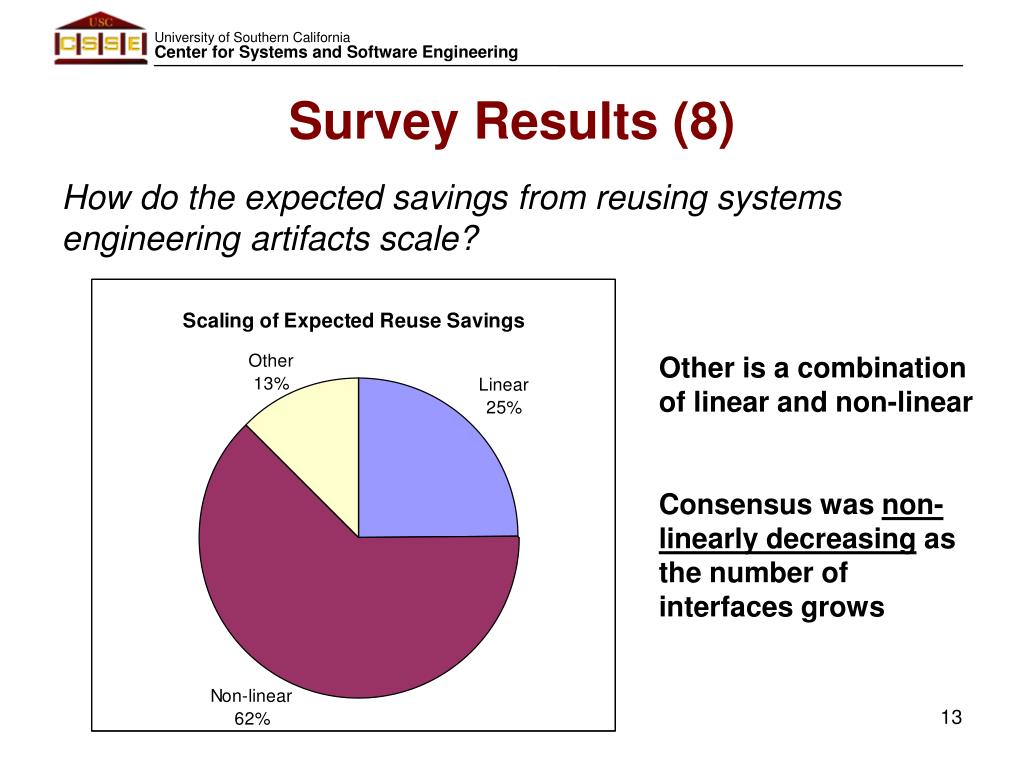 USC
CSSE
University of Southern California
Center for Systems and Software Engineering

Survey Results (8)

How do the expected savings from reusing systems engineering artifacts scale?

Scaling of Expected Reuse Savings

Other
13%

Linear
25%

Non-linear
62%

Other is a combination of linear and non-linear

Consensus was non-linearly decreasing as the number of interfaces grows

13